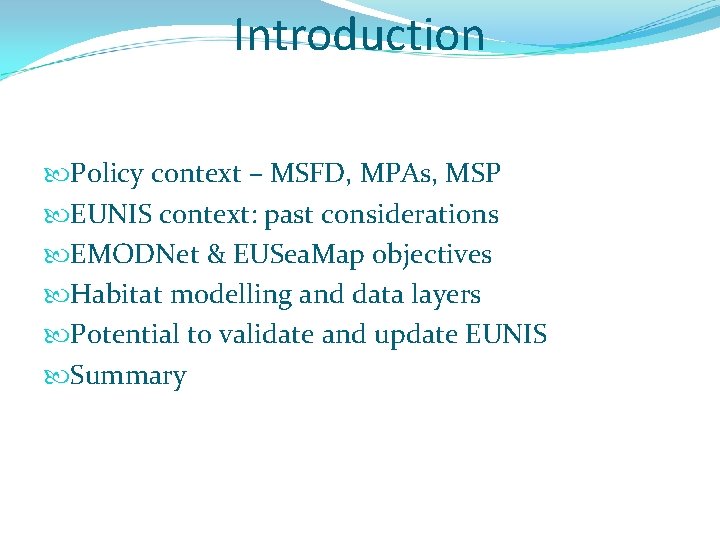 Introduction

Policy context – MSFD, MPAs, MSP
EUNIS context: past considerations
EMODNet & EUSeaMap objectives
Habitat modelling and data layers
Potential to validate and update EUNIS
Summary